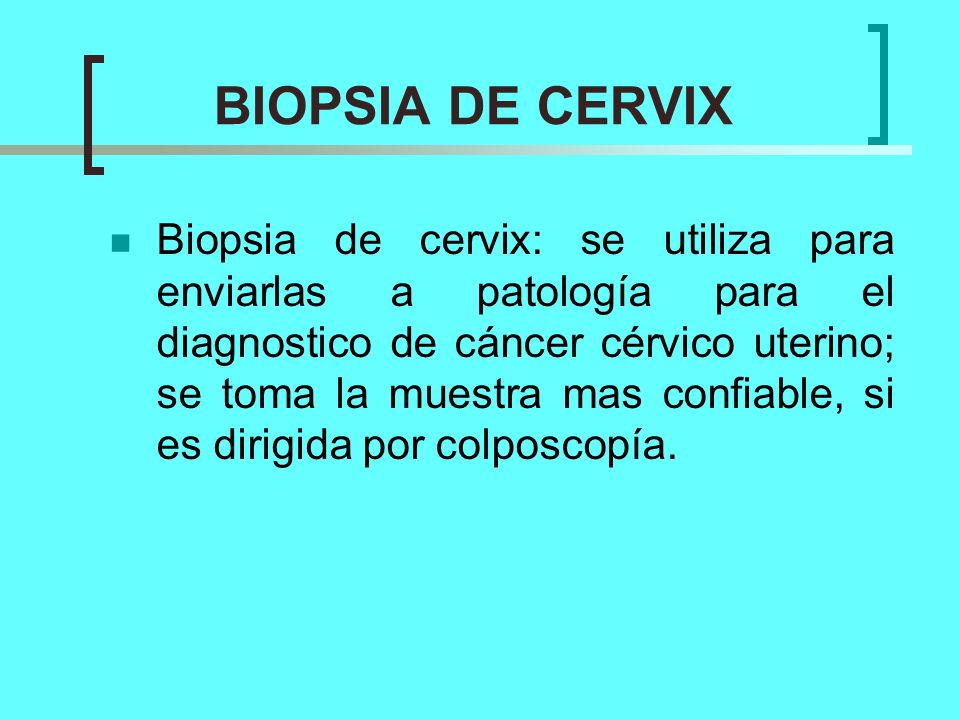 BIOPSIA DE CERVIX

Biopsia de cervix: se utiliza para enviarlas a patología para el diagnostico de cáncer cérvico uterino; se toma la muestra mas confiable, si es dirigida por colposcopía.